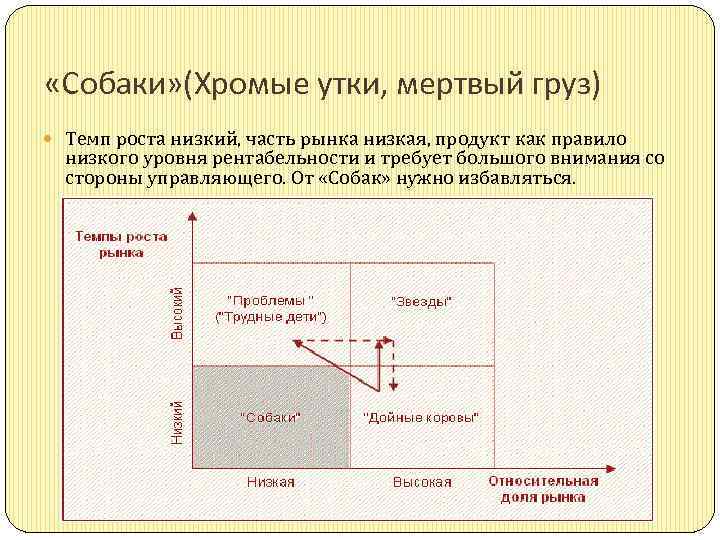 «Собаки»(Хромые утки, мертвый груз)

Темп роста низкий, часть рынка низкая, продукт как правило низкого уровня рентабельности и требует большого внимания со стороны управляющего. От «Собак» нужно избавляться.

Темпы роста рынка

Высокий

Низкий

"Проблемы "
("Трудные дети")

"Звезды"

"Собаки"

"Дойные коровы"

Низкая

Высокая

Относительная доля рынка